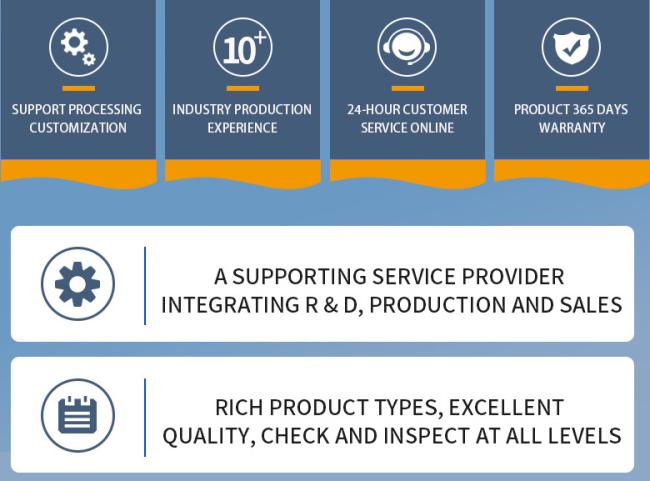 SUPPORT PROCESSING CUSTOMIZATION

10+

INDUSTRY PRODUCTION EXPERIENCE

24-HOUR CUSTOMER SERVICE ONLINE

PRODUCT 365 DAYS WARRANTY

A SUPPORTING SERVICE PROVIDER INTEGRATING R & D, PRODUCTION AND SALES

RICH PRODUCT TYPES, EXCELLENT QUALITY, CHECK AND INSPECT AT ALL LEVELS